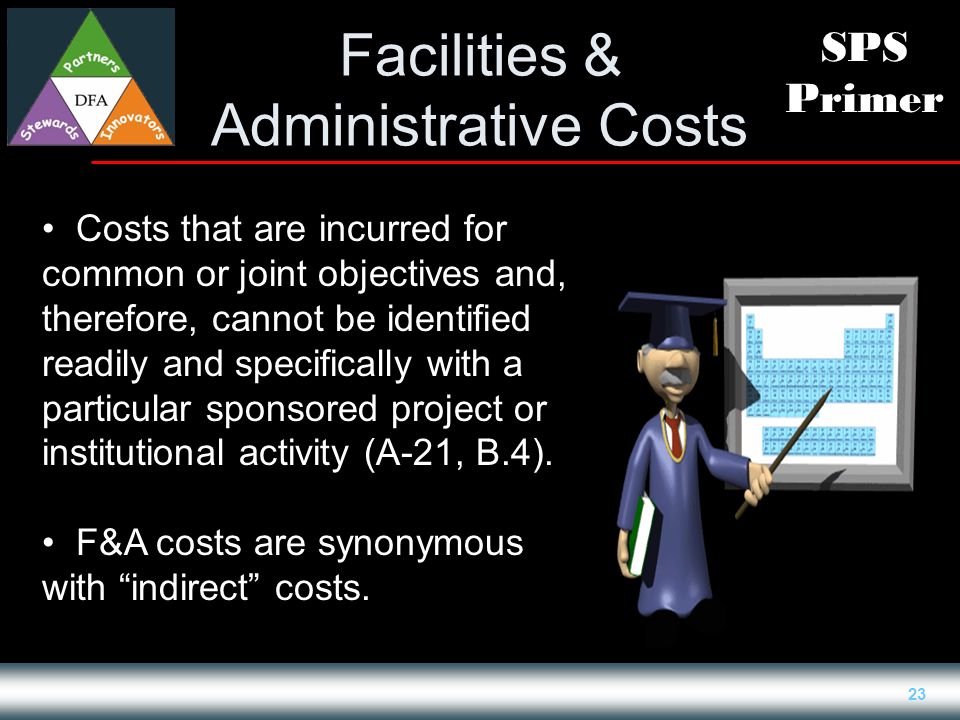 Partners
DFA
Stewards
Innovators

Facilities & Administrative Costs

SPS Primer

• Costs that are incurred for common or joint objectives and, therefore, cannot be identified readily and specifically with a particular sponsored project or institutional activity (A-21, B.4).

• F&A costs are synonymous with “indirect” costs.

23